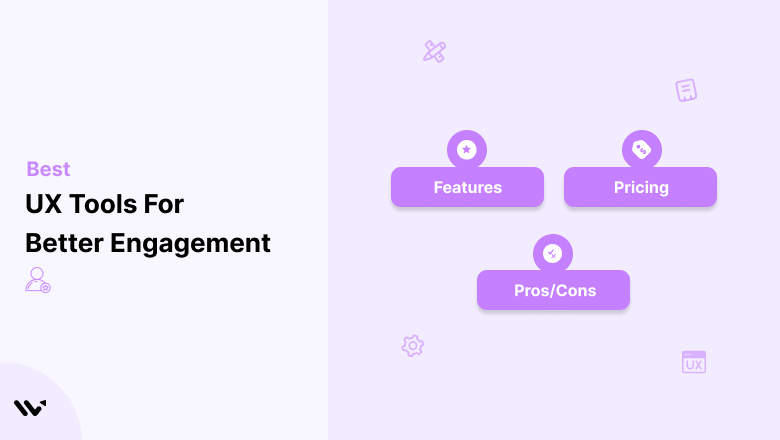 Best
UX Tools For
Better Engagement

Features
Pricing
Pros/Cons

UX